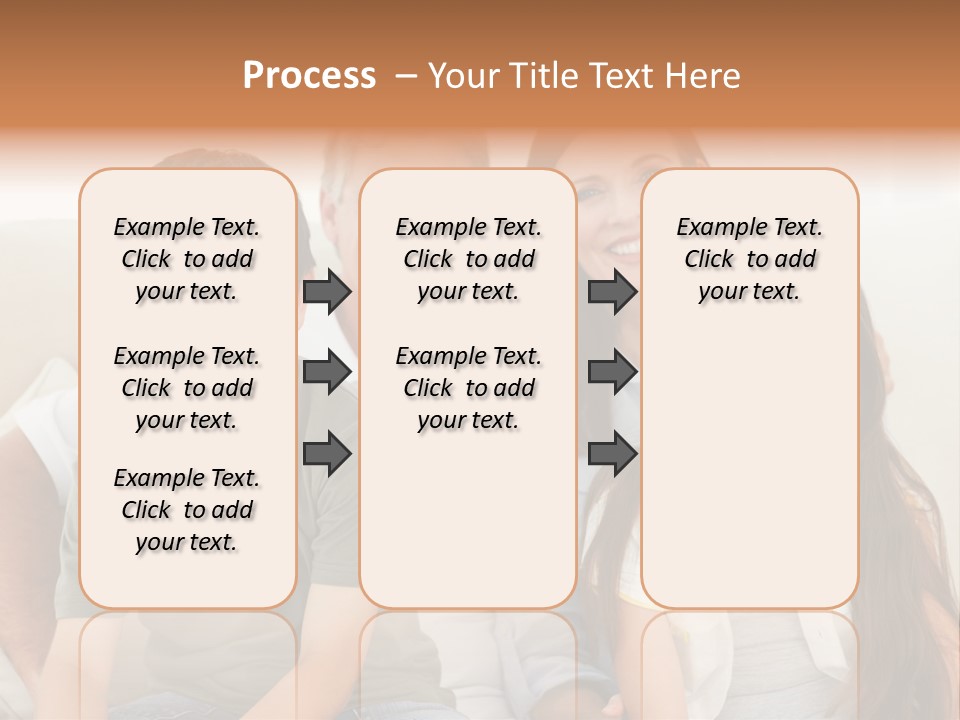 Process – Your Title Text Here

Example Text. Click to add your text.

Example Text. Click to add your text.

Example Text. Click to add your text.

Example Text. Click to add your text.

Example Text. Click to add your text.

Example Text. Click to add your text.